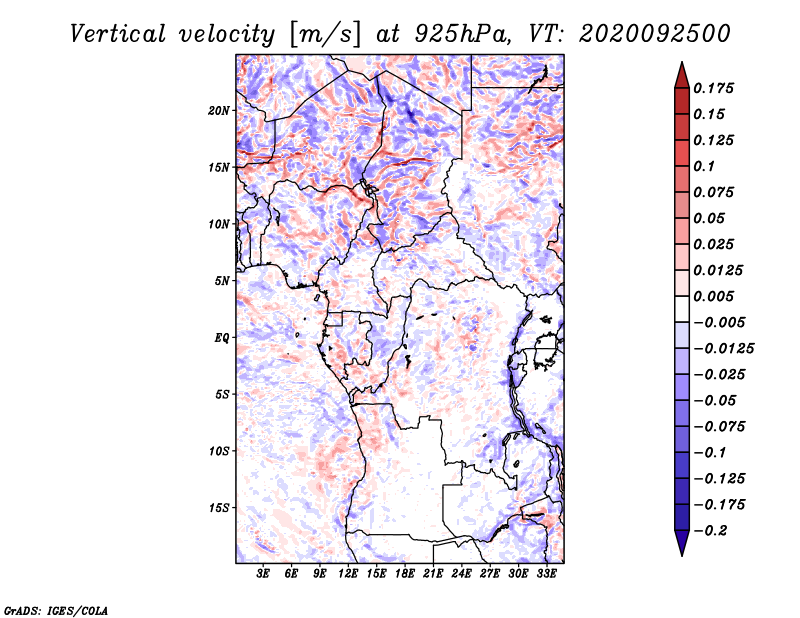 Vertical velocity [m/s] at 925hPa, VT: 2020092500

20N
15N
10N
5N
EQ
5S
10S
15S

3E 6E 9E 12E 15E 18E 21E 24E 27E 30E 33E

0.175
0.15
0.125
0.1
0.075
0.05
0.025
0.0125
0.005
−0.005
−0.0125
−0.025
−0.05
−0.075
−0.1
−0.125
−0.175
−0.2

GrADS: IGES/COLA